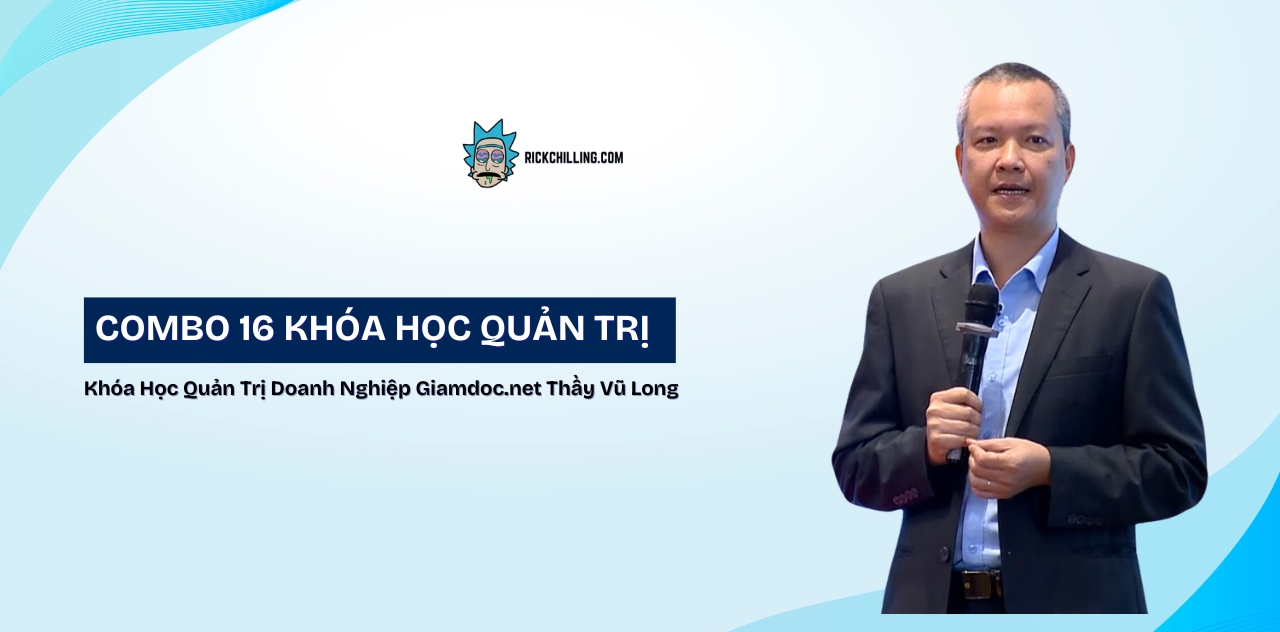 RICKCHILLING.COM

COMBO 16 KHÓA HỌC QUẢN TRỊ

Khóa Học Quản Trị Doanh Nghiệp Giamdoc.net Thầy Vũ Long